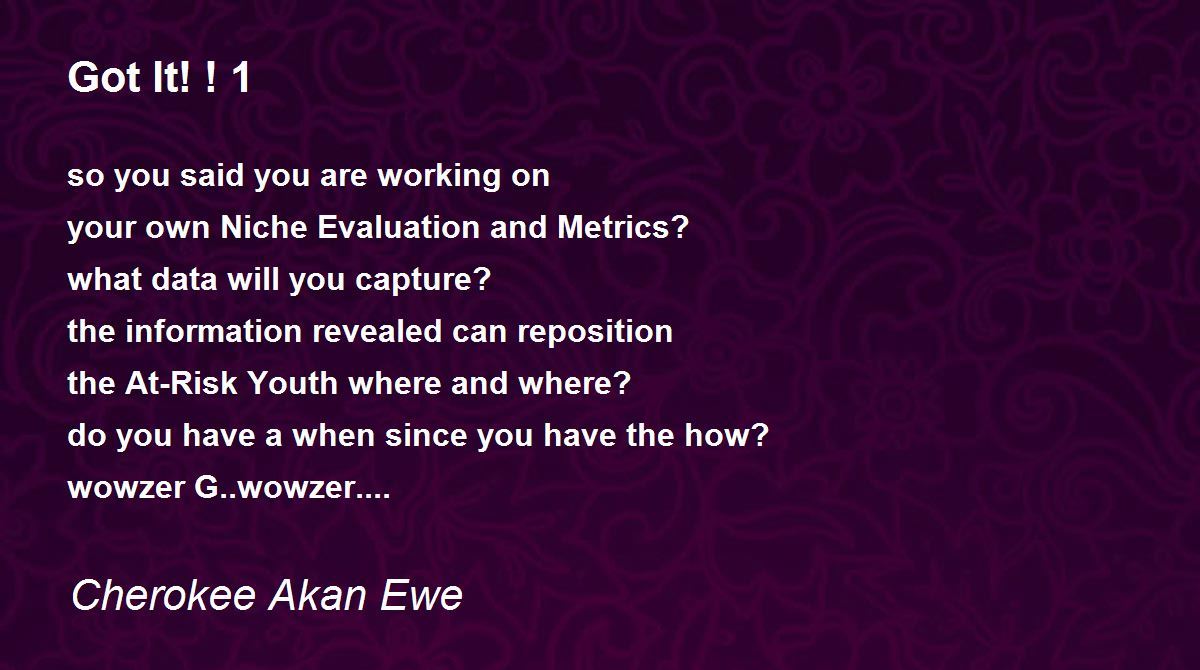 Got It! ! 1

so you said you are working on
your own Niche Evaluation and Metrics?
what data will you capture?
the information revealed can reposition
the At-Risk Youth where and where?
do you have a when since you have the how?
wowzer G..wowzer....

Cherokee Akan Ewe